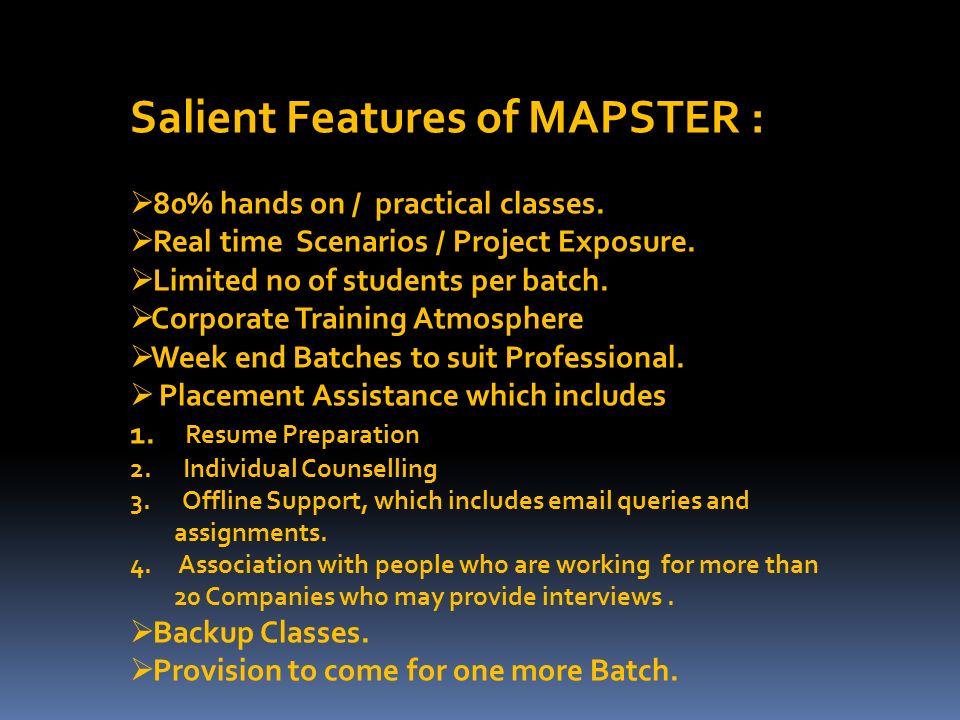 Salient Features of MAPSTER :

➢80% hands on / practical classes.
➢Real time Scenarios / Project Exposure.
➢Limited no of students per batch.
➢Corporate Training Atmosphere
➢Week end Batches to suit Professional.
➢ Placement Assistance which includes
1. Resume Preparation
2. Individual Counselling
3. Offline Support, which includes email queries and assignments.
4. Association with people who are working for more than 20 Companies who may provide interviews .
➢Backup Classes.
➢Provision to come for one more Batch.